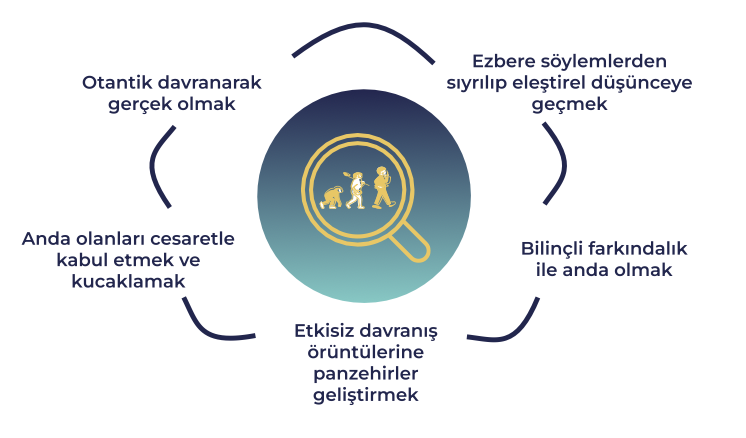 Otantik davranarak gerçek olmak

Ezbere söylemlerden sıyrılıp eleştirel düşünceye geçmek

Anda olanları cesaretle kabul etmek ve kucaklamak

Bilinçli farkındalık ile anda olmak

Etkisiz davranış örüntülerine panzehirler geliştirmek